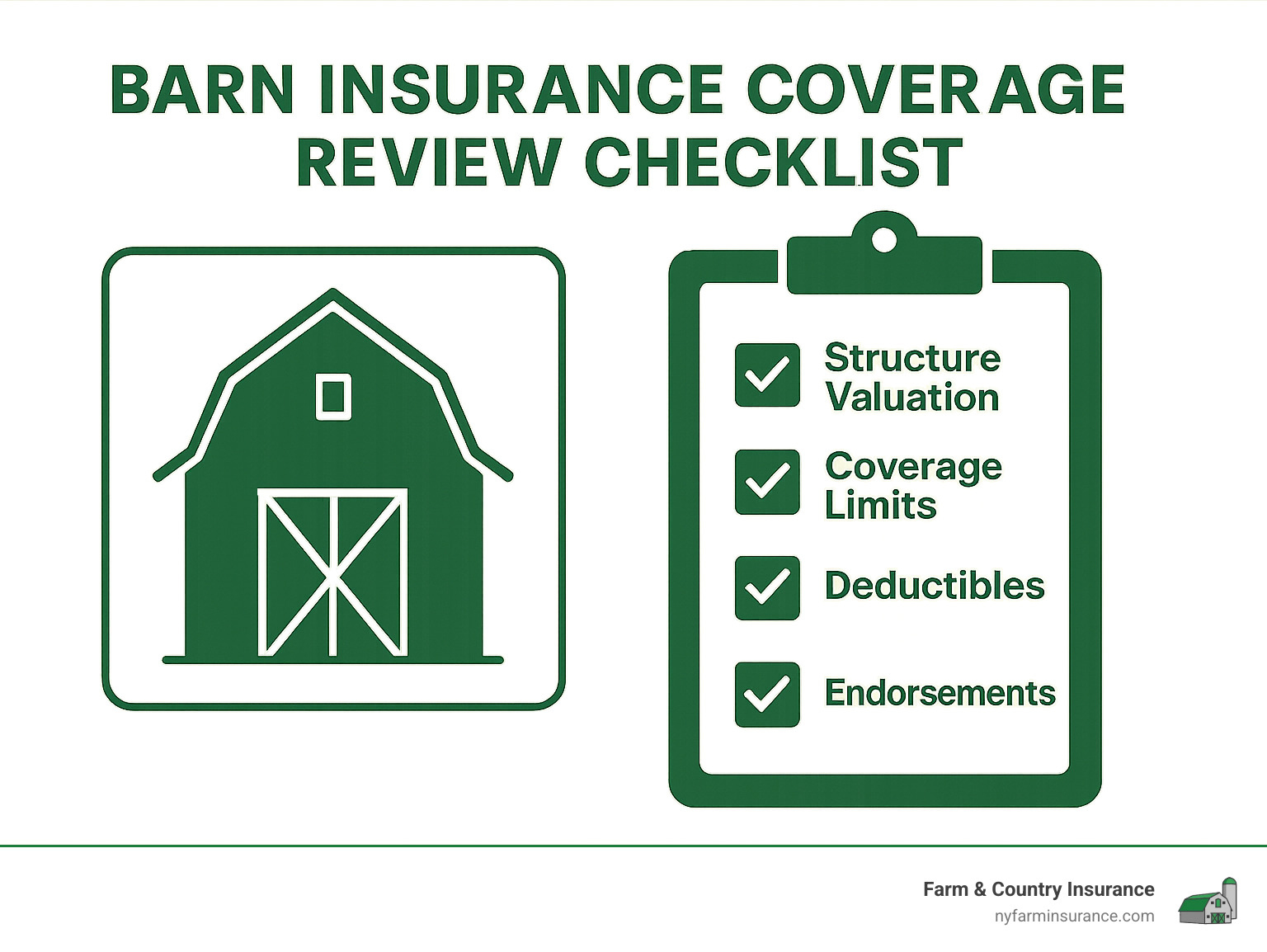 BARN INSURANCE COVERAGE REVIEW CHECKLIST

Structure Valuation

Coverage Limits

Deductibles

Endorsements

Farm & Country Insurance
nyfarminsurance.com